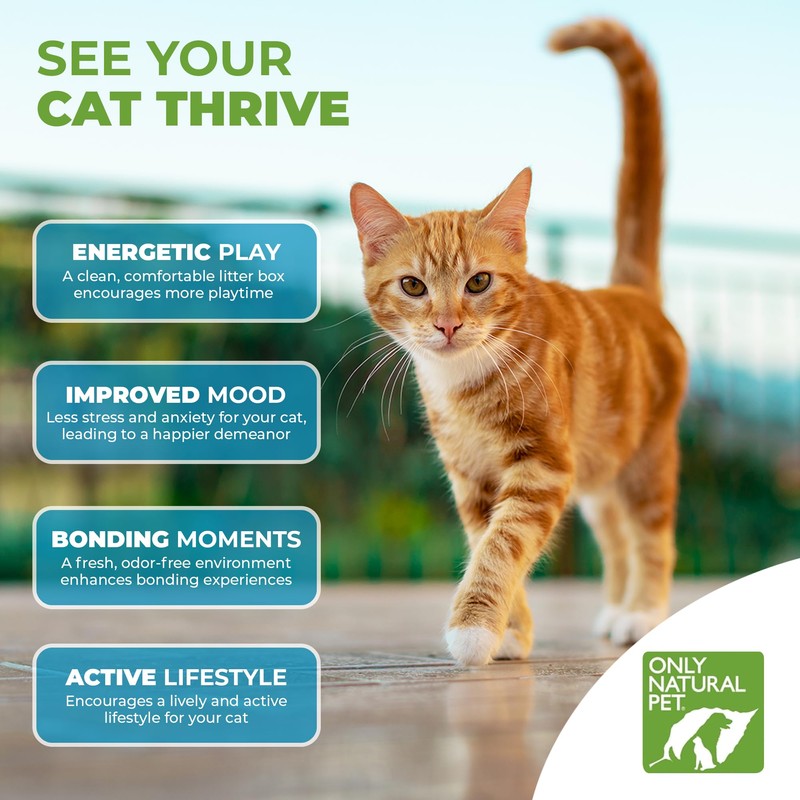 SEE YOUR
CAT THRIVE

ENERGETIC PLAY
A clean, comfortable litter box encourages more playtime

IMPROVED MOOD
Less stress and anxiety for your cat, leading to a happier demeanor

BONDING MOMENTS
A fresh, odor-free environment enhances bonding experiences

ACTIVE LIFESTYLE
Encourages a lively and active lifestyle for your cat

ONLY NATURAL PET.